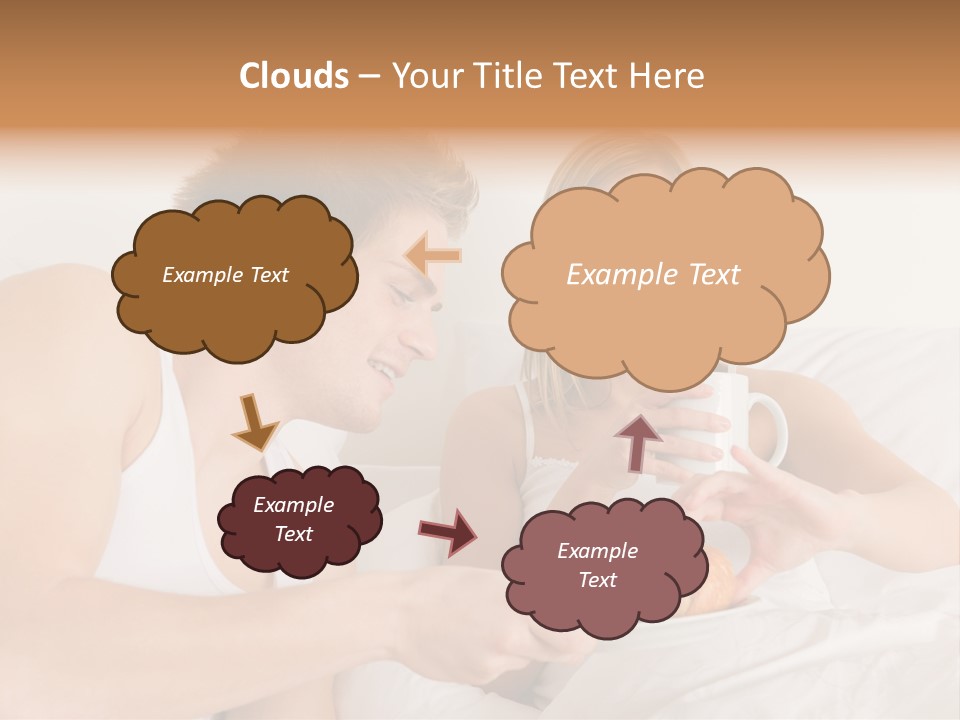 Clouds – Your Title Text Here

Example Text

Example Text

Example Text

Example Text